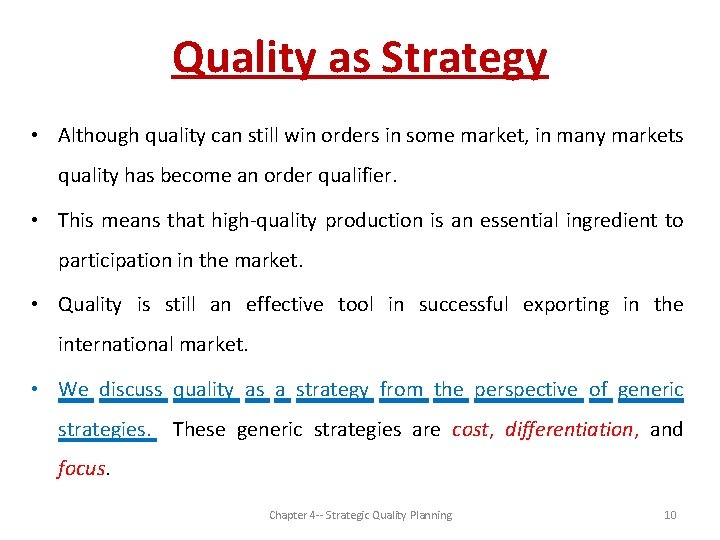 Quality as Strategy

• Although quality can still win orders in some market, in many markets quality has become an order qualifier.

• This means that high-quality production is an essential ingredient to participation in the market.

• Quality is still an effective tool in successful exporting in the international market.

• We discuss quality as a strategy from the perspective of generic strategies. These generic strategies are cost, differentiation, and focus.

Chapter 4-- Strategic Quality Planning 10